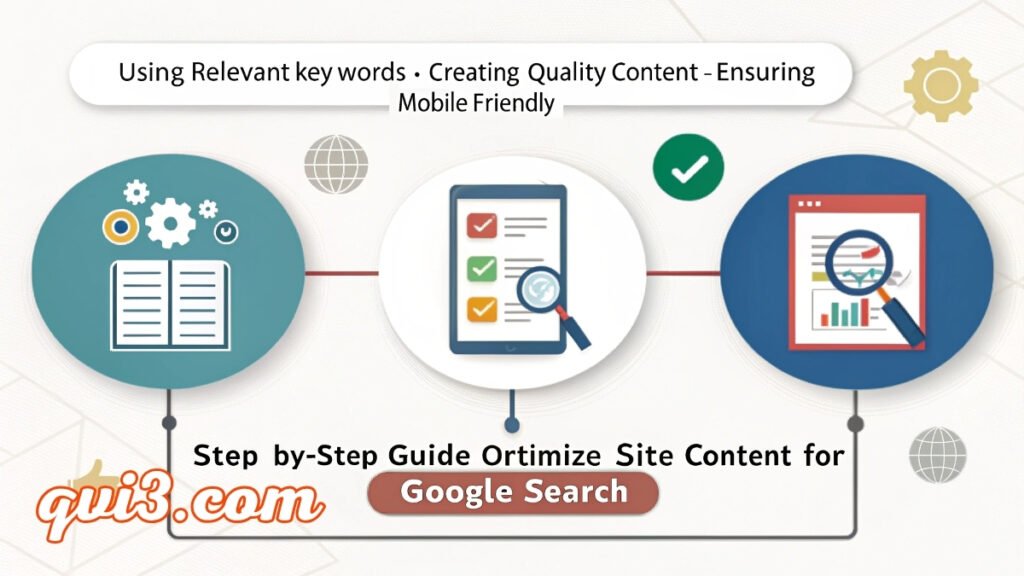 Using Relevant key words • Creating Quality Content - Ensuring Mobile Friendly

Step by-Step Guide Ortimize Site Content for

Google Search

qui3.com